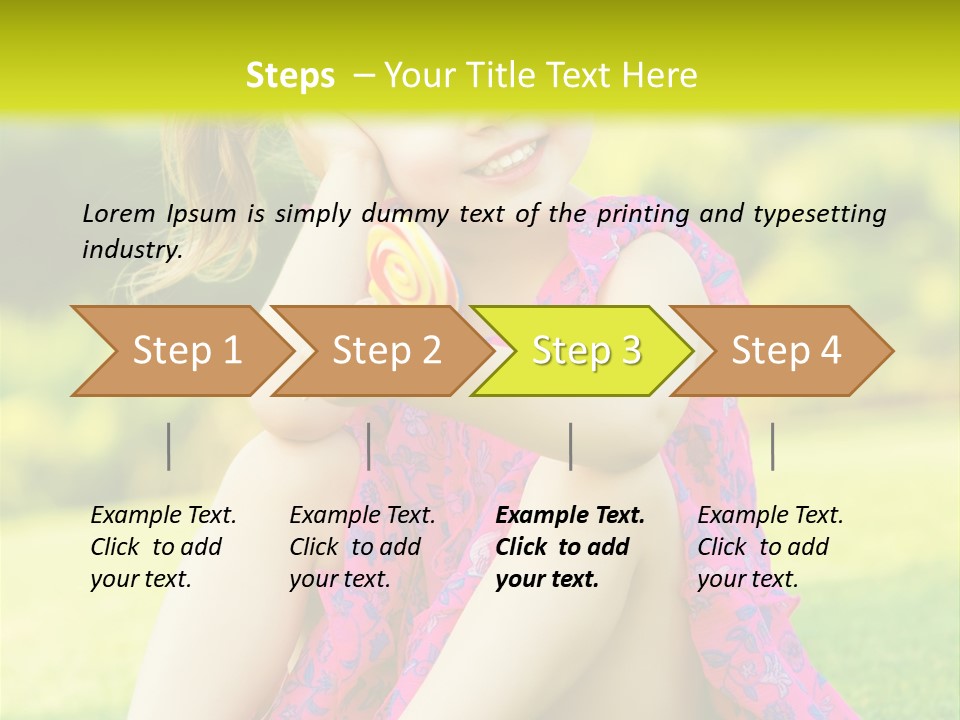 Steps – Your Title Text Here

Lorem Ipsum is simply dummy text of the printing and typesetting industry.

Step 1

Step 2

Step 3

Step 4

Example Text. Click to add your text.

Example Text. Click to add your text.

Example Text. Click to add your text.

Example Text. Click to add your text.